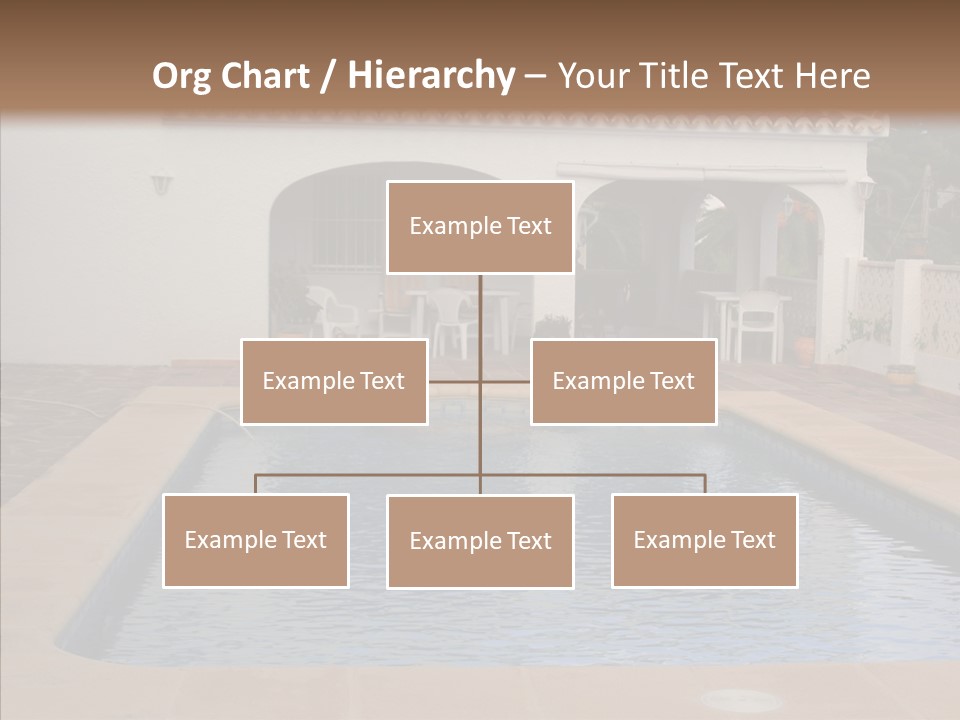 Org Chart / Hierarchy – Your Title Text Here

Example Text

Example Text

Example Text

Example Text

Example Text

Example Text